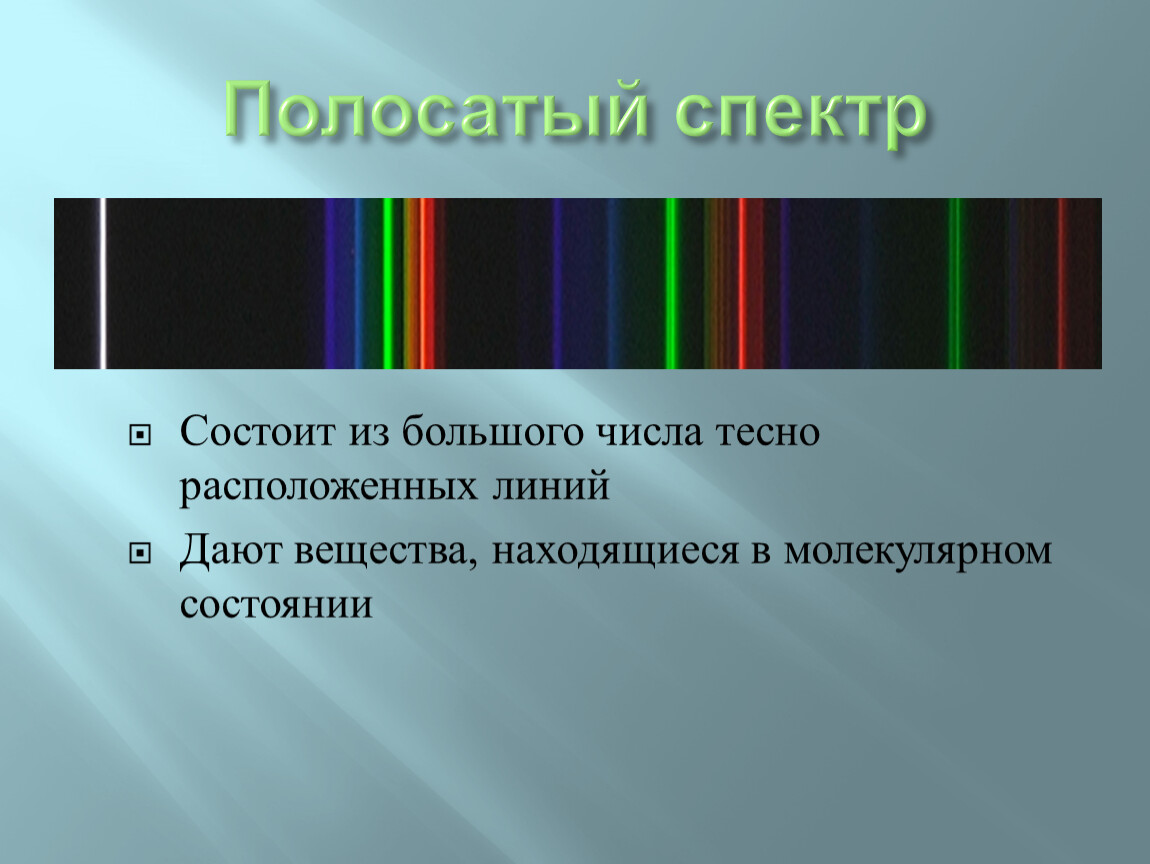 Полосатый спектр

Состоит из большого числа тесно расположенных линий

Дают вещества, находящиеся в молекулярном состоянии